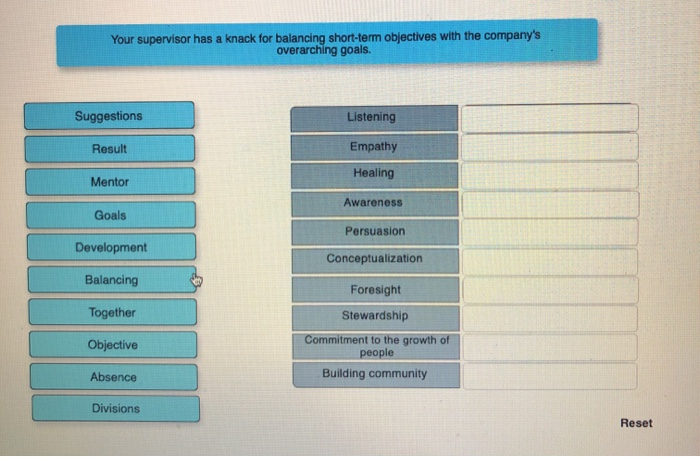 Your supervisor has a knack for balancing short-term objectives with the company's overarching goals.

Suggestions
Result
Mentor
Goals
Development
Balancing
Together
Objective
Absence
Divisions

Listening
Empathy
Healing
Awareness
Persuasion
Conceptualization
Foresight
Stewardship
Commitment to the growth of people
Building community

Reset